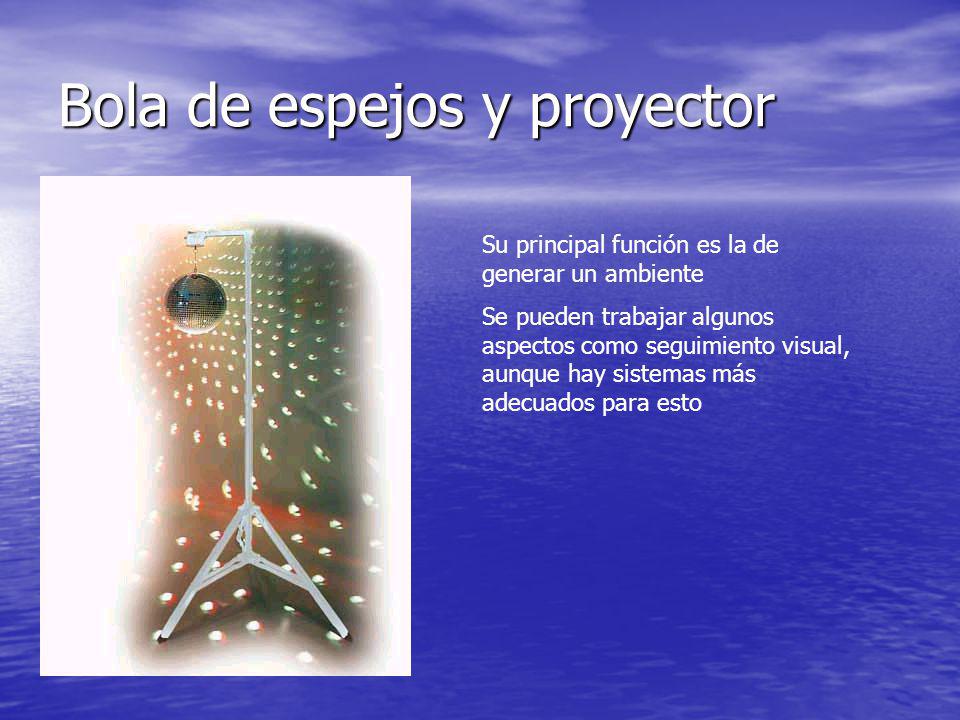 Bola de espejos y proyector

Su principal función es la de generar un ambiente

Se pueden trabajar algunos aspectos como seguimiento visual, aunque hay sistemas más adecuados para esto